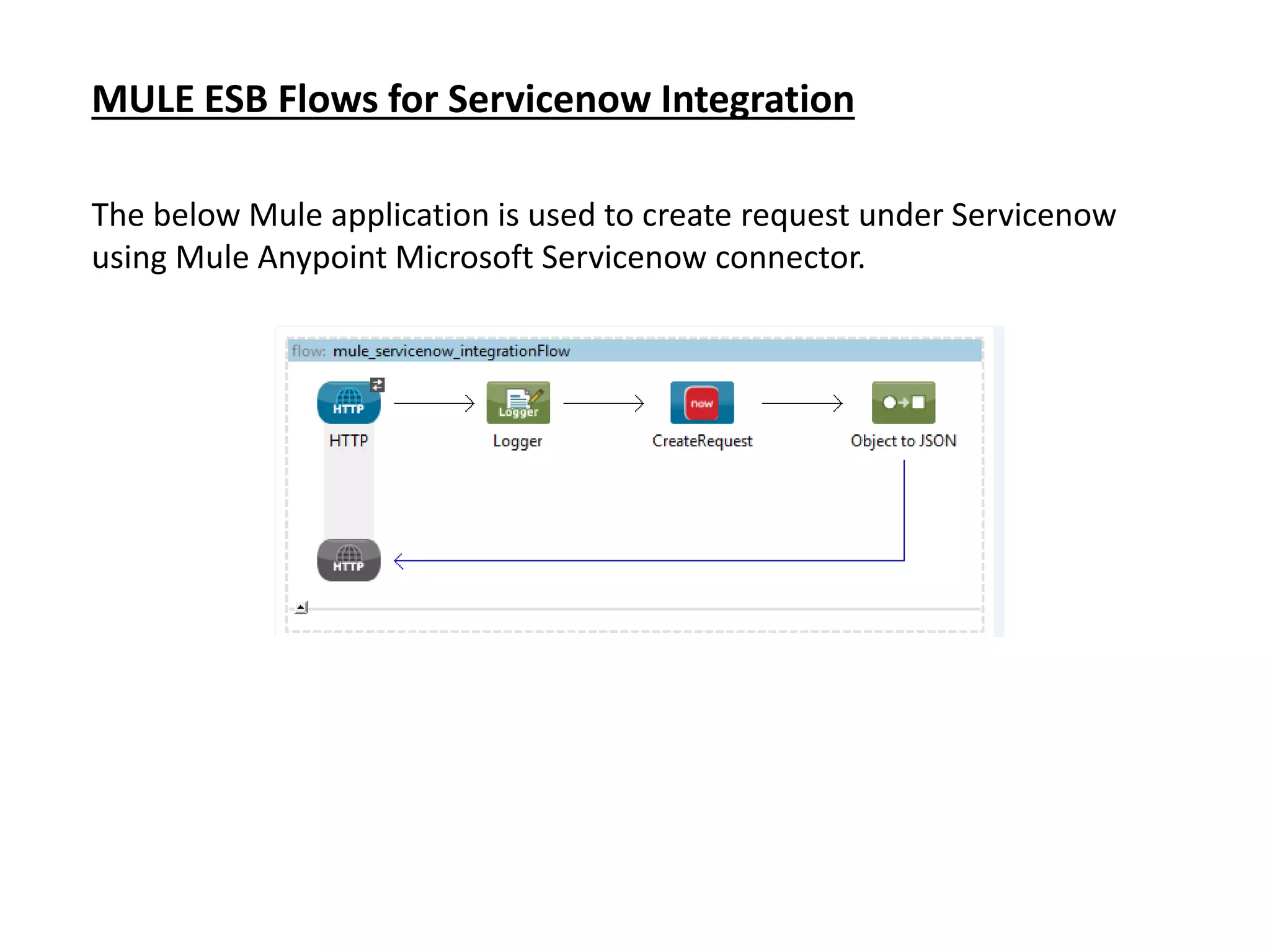 MULE ESB Flows for Servicenow Integration

The below Mule application is used to create request under Servicenow using Mule Anypoint Microsoft Servicenow connector.

flow: mule_servicenow_integrationFlow

HTTP
HTTP

Logger
Logger

now
CreateRequest

Object to JSON

HTTP